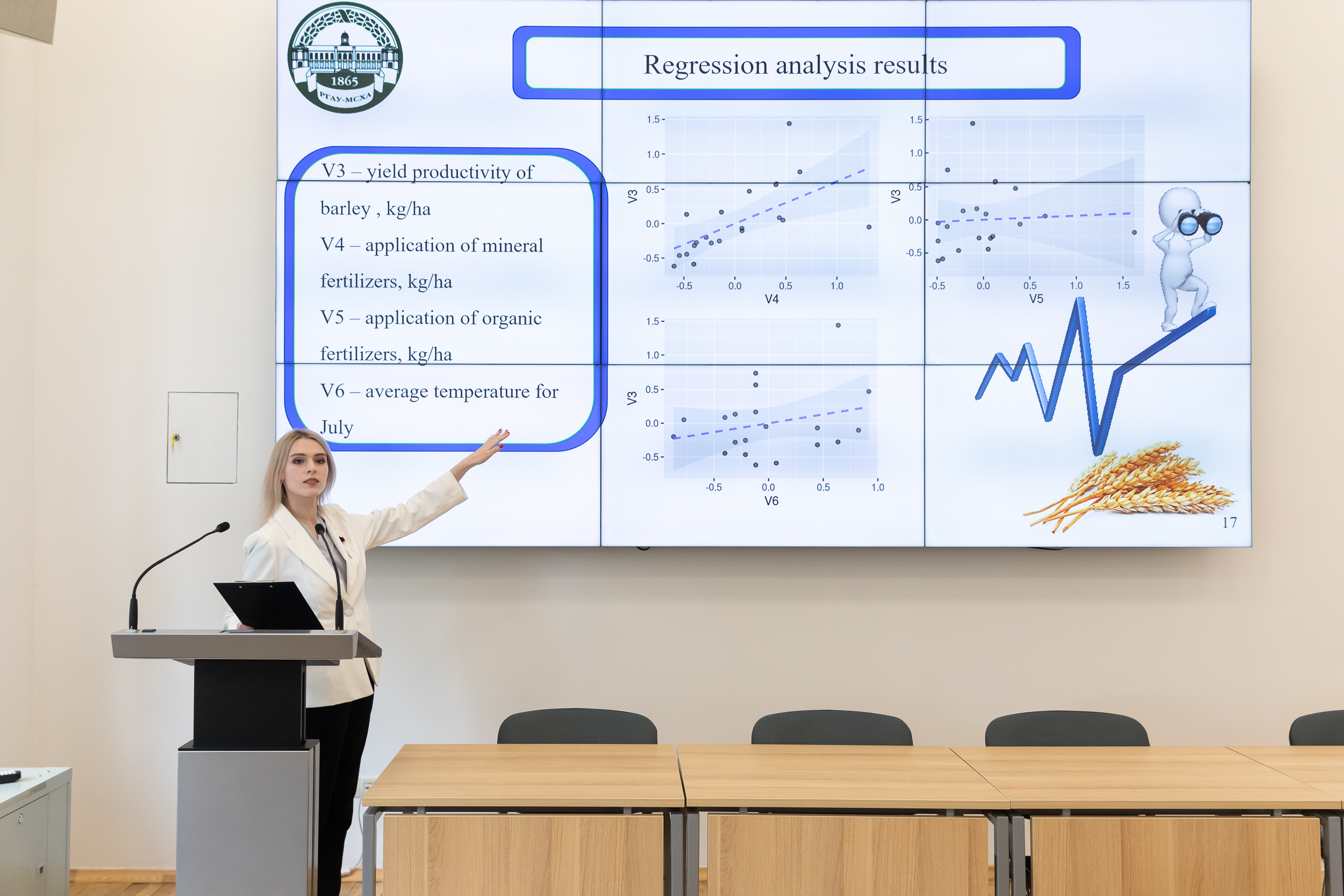 1865
РГАУ-МСХА

Regression analysis results

V3 – yield productivity of barley , kg/ha

V4 – application of mineral fertilizers, kg/ha

V5 – application of organic fertilizers, kg/ha

V6 – average temperature for July

1.5
1.0
0.5
0.0
-0.5
V3
-0.5 0.0 0.5 1.0
V4

1.5
1.0
0.5
0.0
-0.5
V3
-0.5 0.0 0.5 1.0 1.5
V5

1.5
1.0
0.5
0.0
-0.5
V3
-0.5 0.0 0.5 1.0
V6

17